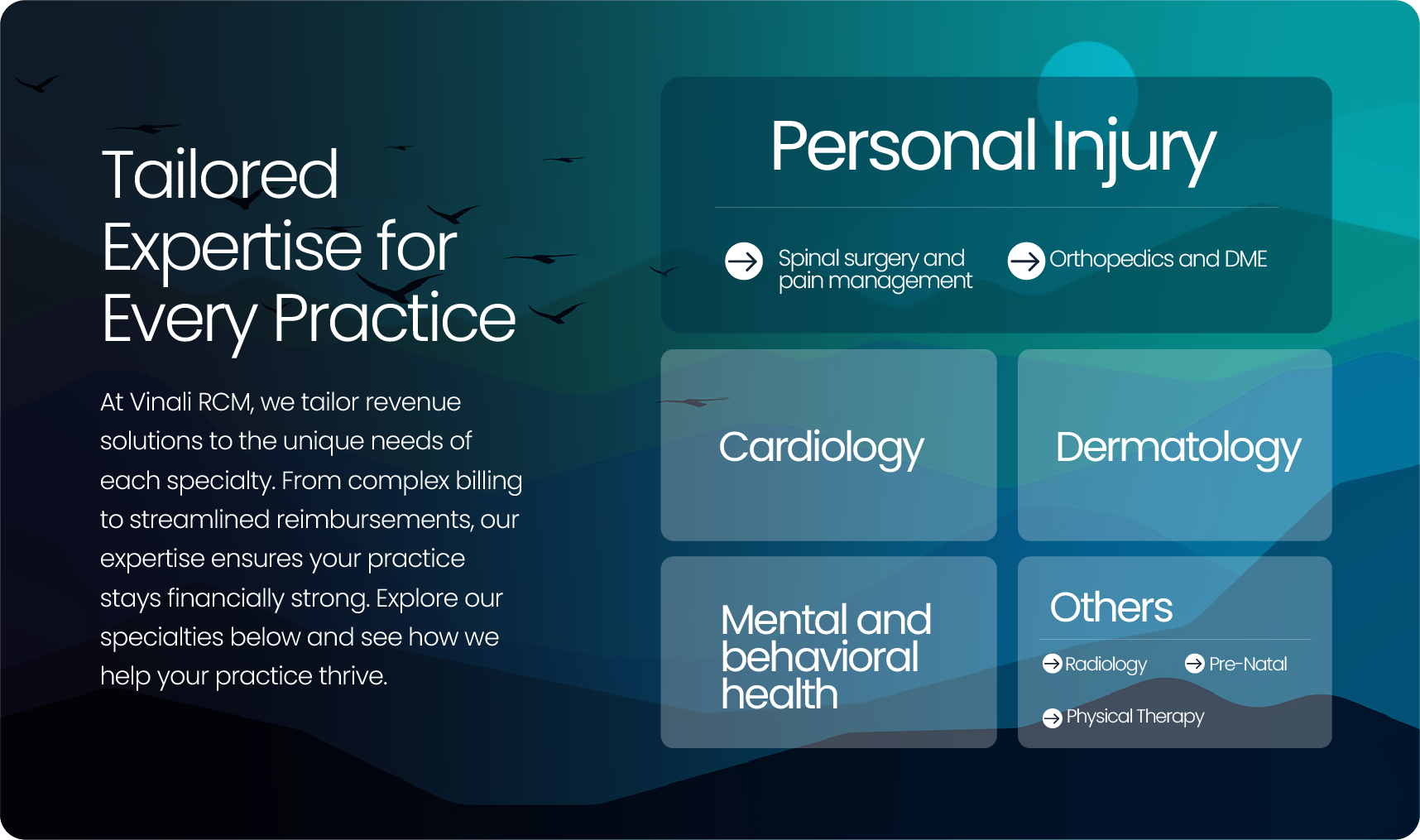 Tailored Expertise for Every Practice

At Vinali RCM, we tailor revenue solutions to the unique needs of each specialty. From complex billing to streamlined reimbursements, our expertise ensures your practice stays financially strong. Explore our specialties below and see how we help your practice thrive.

Personal Injury

Spinal surgery and pain management

Orthopedics and DME

Cardiology

Dermatology

Mental and behavioral health

Others

Radiology

Pre-Natal

Physical Therapy